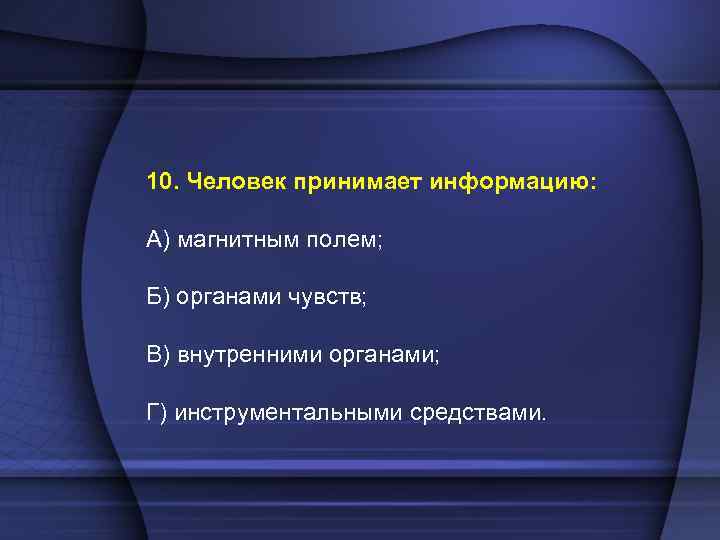 10. Человек принимает информацию:

А) магнитным полем;

Б) органами чувств;

В) внутренними органами;

Г) инструментальными средствами.